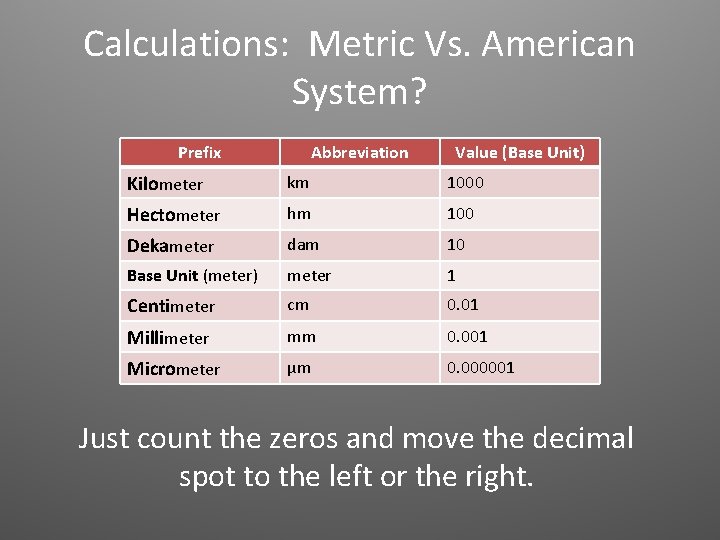 Calculations: Metric Vs. American System?

| Prefix | Abbreviation | Value (Base Unit) |
|---|---|---|
| Kilometer | km | 1000 |
| Hectometer | hm | 100 |
| Dekameter | dam | 10 |
| Base Unit (meter) | meter | 1 |
| Centimeter | cm | 0.01 |
| Millimeter | mm | 0.001 |
| Micrometer | µm | 0.000001 |

Just count the zeros and move the decimal spot to the left or the right.